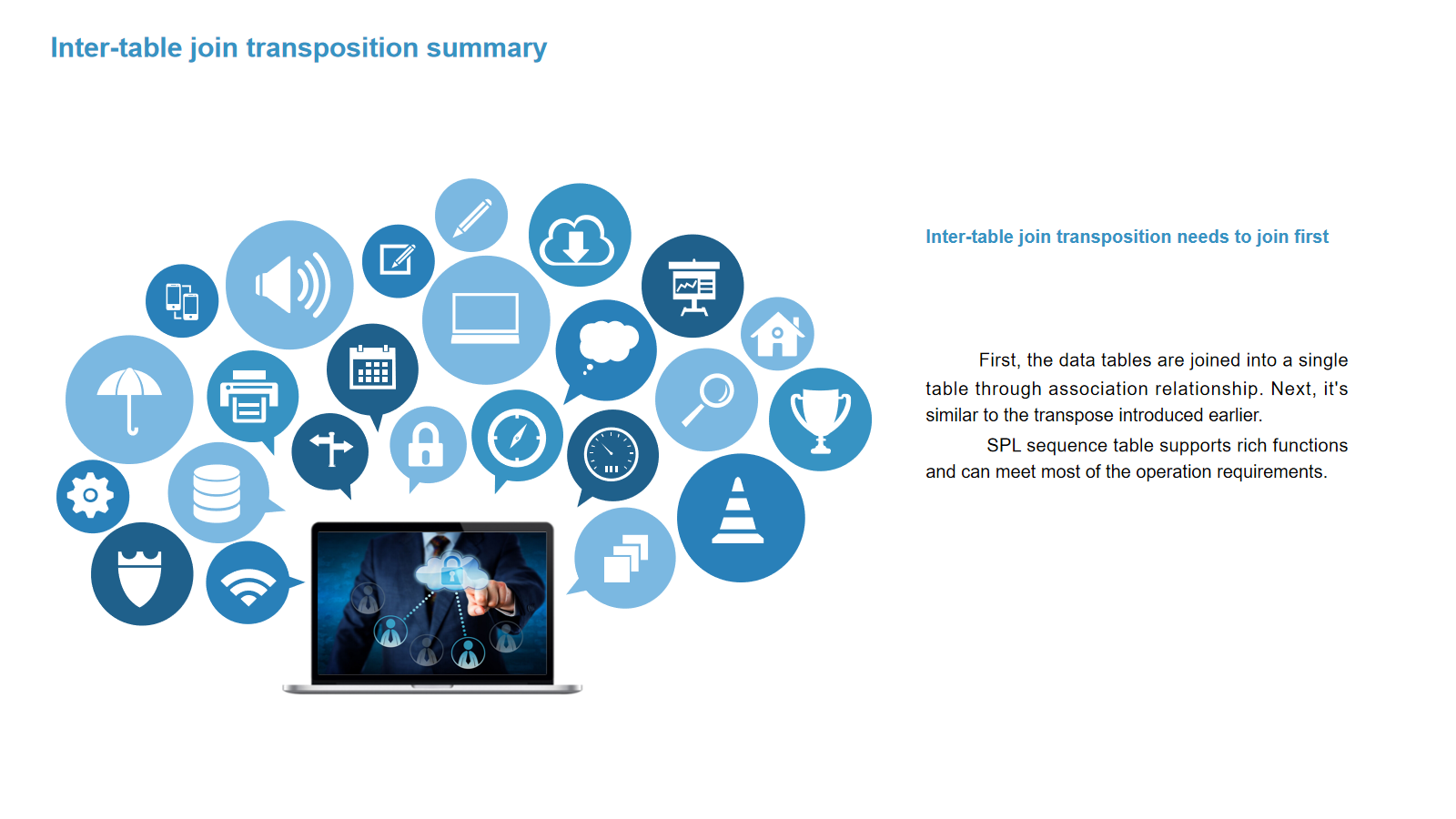 Inter-table join transposition summary

Inter-table join transposition needs to join first

First, the data tables are joined into a single table through association relationship. Next, it's similar to the transpose introduced earlier.

SPL sequence table supports rich functions and can meet most of the operation requirements.